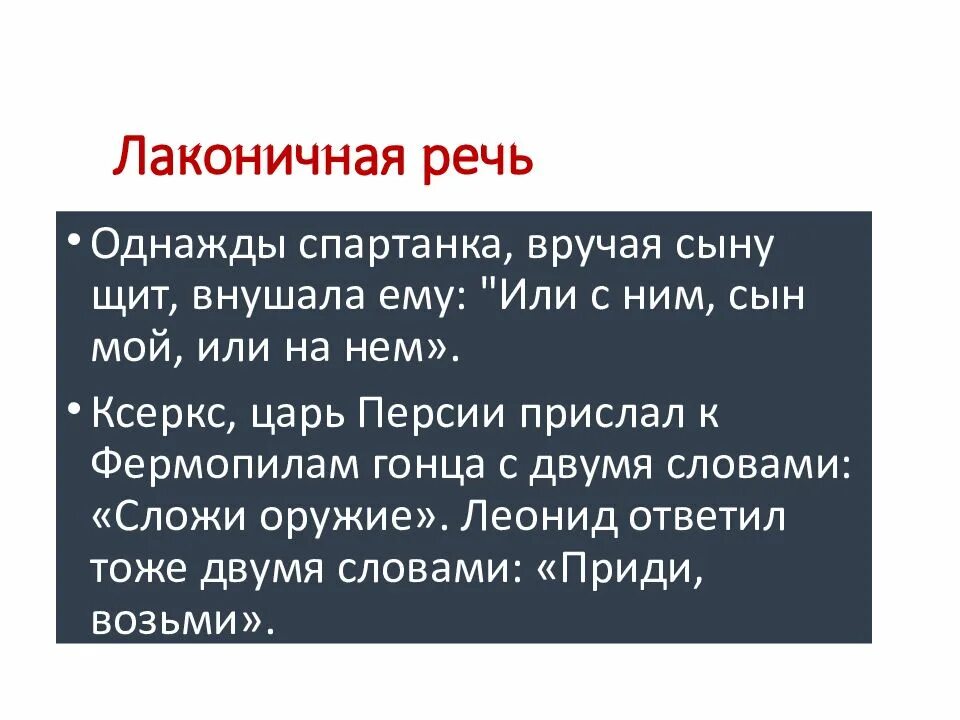 Лаконичная речь

• Однажды спартанка, вручая сыну щит, внушала ему: "Или с ним, сын мой, или на нем».

• Ксеркс, царь Персии прислал к Фермопилам гонца с двумя словами: «Сложи оружие». Леонид ответил тоже двумя словами: «Приди, возьми».